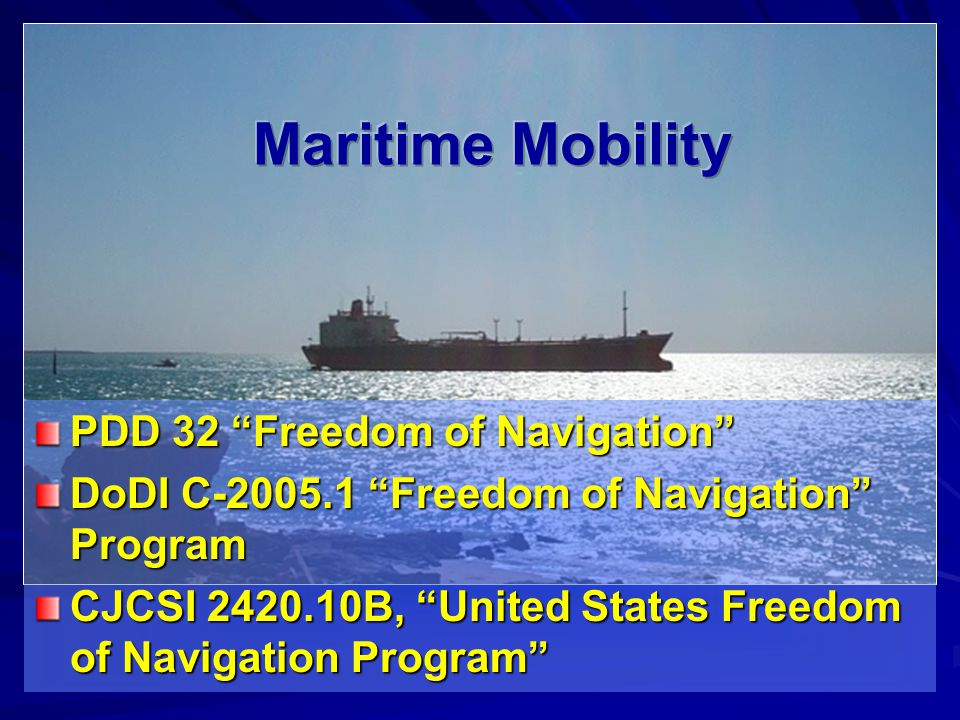 Maritime Mobility

PDD 32 “Freedom of Navigation”

DoDI C-2005.1 “Freedom of Navigation” Program

CJCSI 2420.10B, “United States Freedom of Navigation Program”